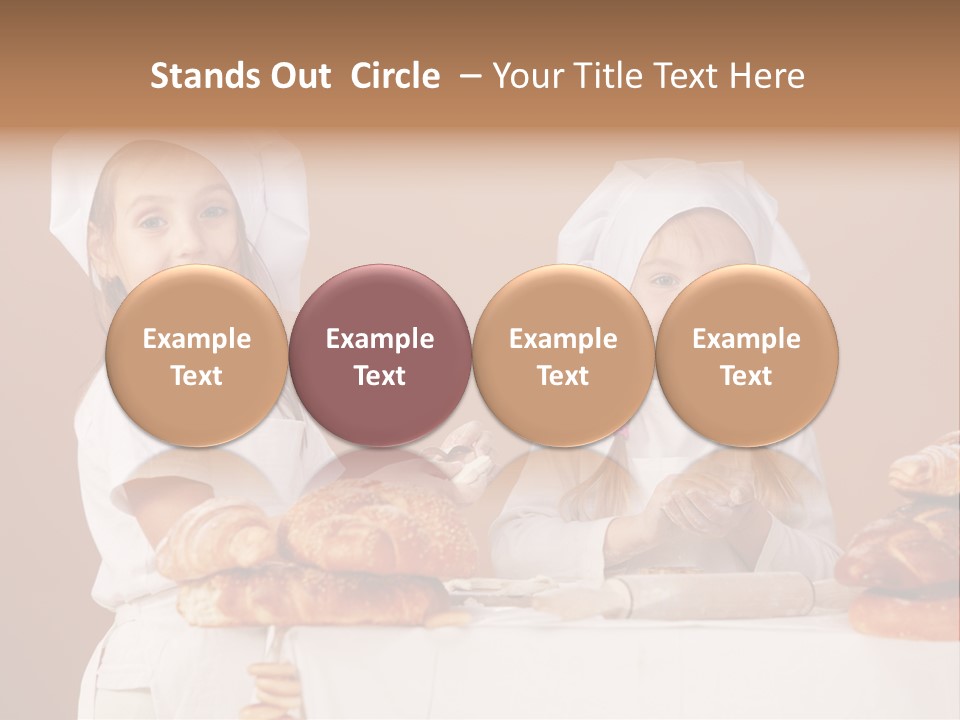 Stands Out Circle – Your Title Text Here

Example Text

Example Text

Example Text

Example Text